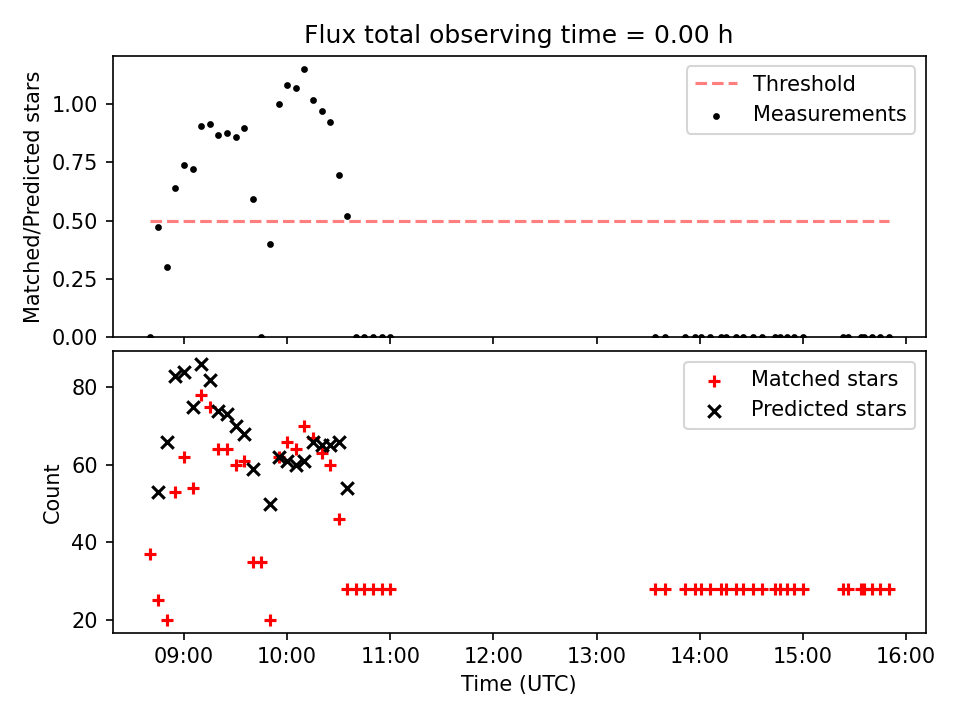 Flux total observing time = 0.00 h

Matched/Predicted stars

1.00
0.75
0.50
0.25
0.00

Threshold
Measurements

Count

80
60
40
20

Matched stars
Predicted stars

09:00 10:00 11:00 12:00 13:00 14:00 15:00 16:00

Time (UTC)